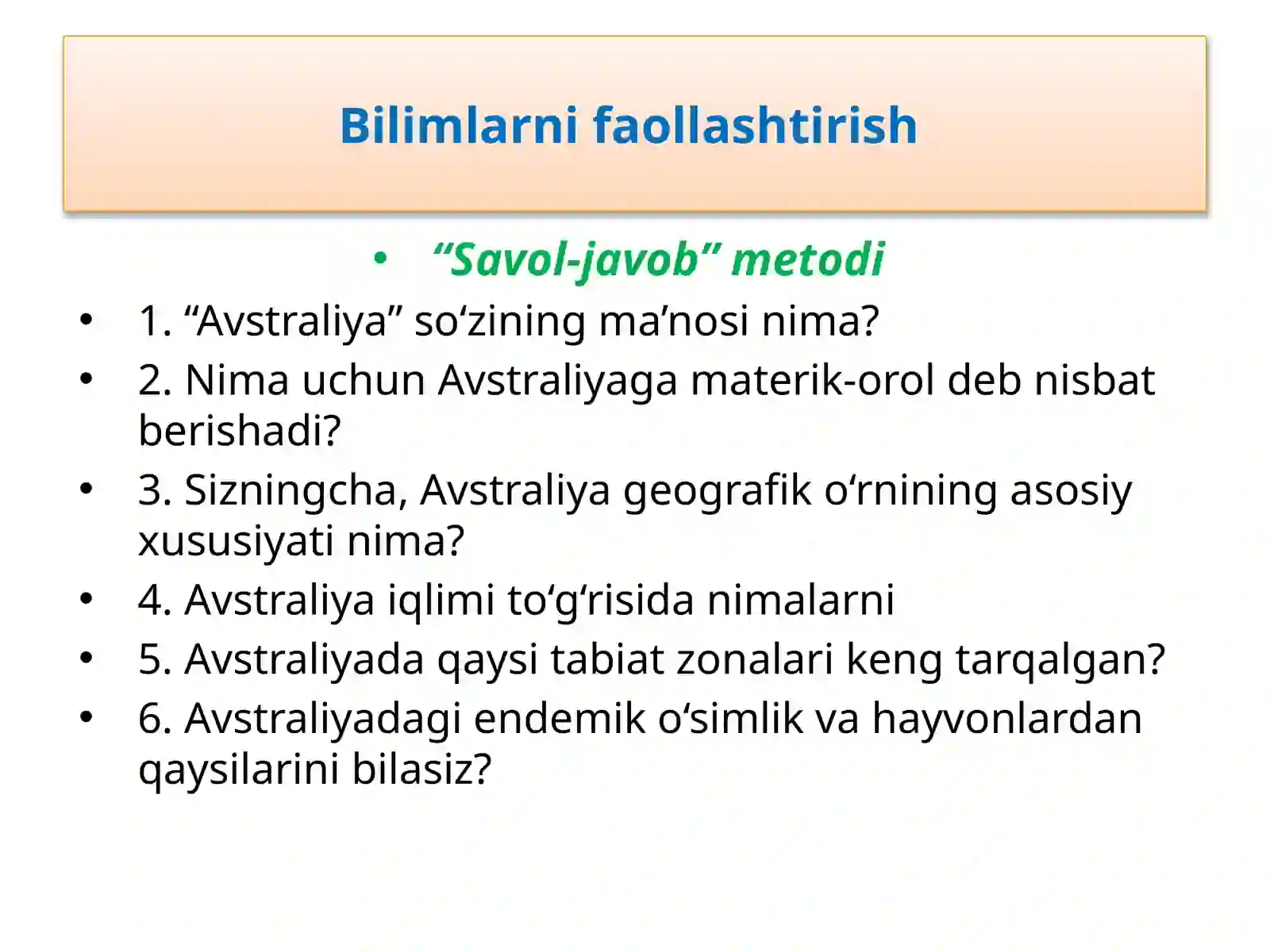 Bilimlarni faollashtirish

• “Savol-javob” metodi

• 1. “Avstraliya” so‘zining ma’nosi nima?
• 2. Nima uchun Avstraliyaga materik-orol deb nisbat berishadi?
• 3. Sizningcha, Avstraliya geografik o‘rnining asosiy xususiyati nima?
• 4. Avstraliya iqlimi to‘g‘risida nimalarni
• 5. Avstraliyada qaysi tabiat zonalari keng tarqalgan?
• 6. Avstraliyadagi endemik o‘simlik va hayvonlardan qaysilarini bilasiz?